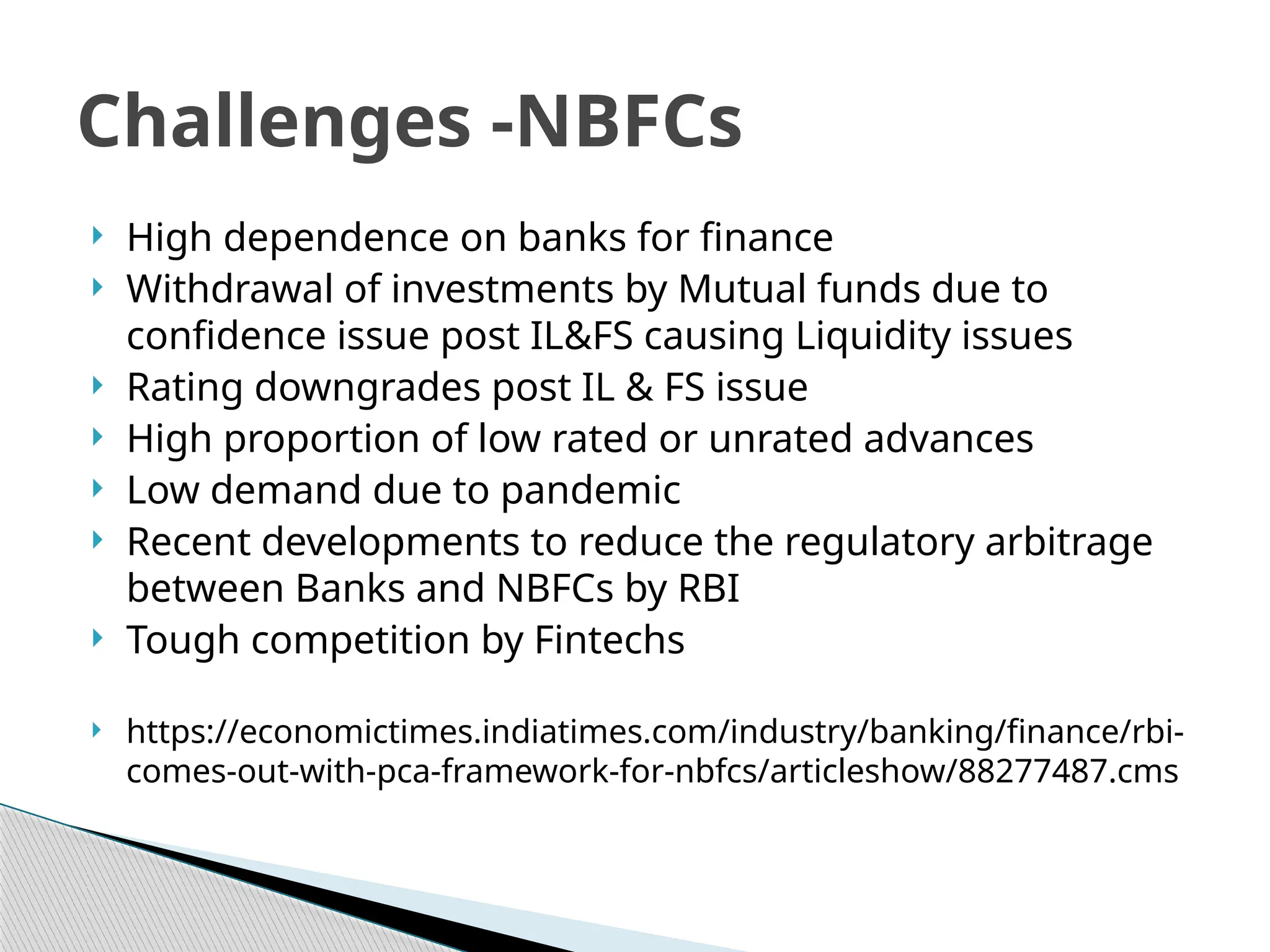 Challenges -NBFCs

High dependence on banks for finance

Withdrawal of investments by Mutual funds due to confidence issue post IL&FS causing Liquidity issues

Rating downgrades post IL & FS issue

High proportion of low rated or unrated advances

Low demand due to pandemic

Recent developments to reduce the regulatory arbitrage between Banks and NBFCs by RBI

Tough competition by Fintechs

https://economictimes.indiatimes.com/industry/banking/finance/rbi-comes-out-with-pca-framework-for-nbfcs/articleshow/88277487.cms